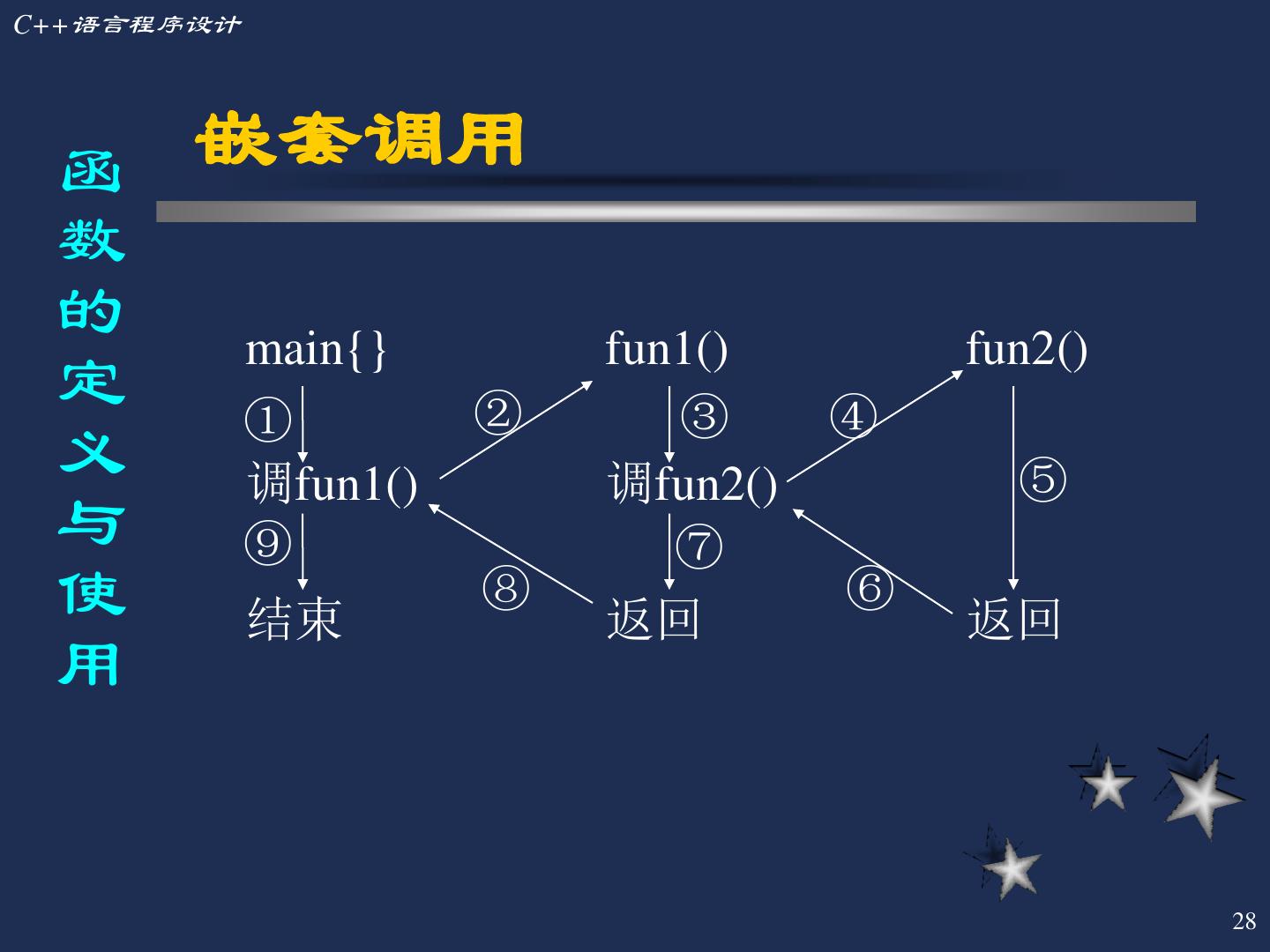 C++语言程序设计

函数的定义与使用

嵌套调用

main{}

①

调fun1()

⑨

结束

②

⑧

fun1()

③

调fun2()

⑦

返回

④

⑥

fun2()

⑤

返回

28